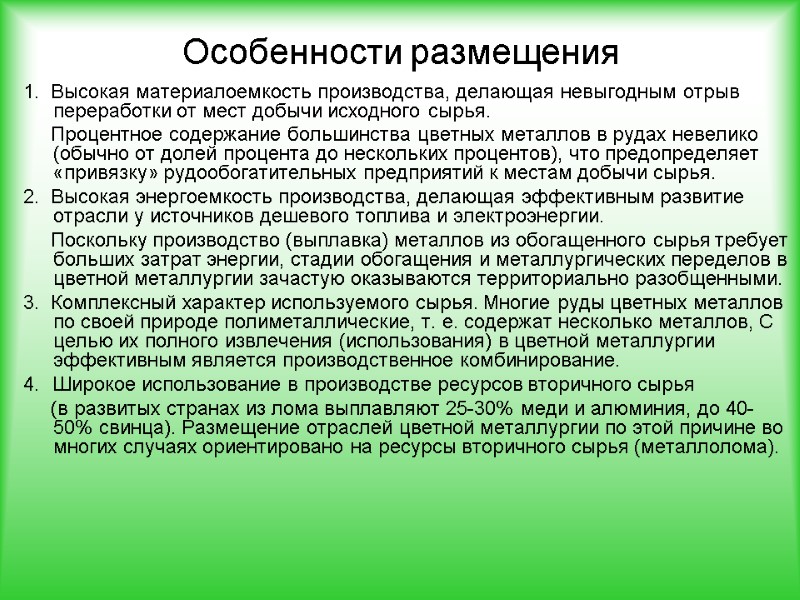 Особенности размещения

1. Высокая материалоемкость производства, делающая невыгодным отрыв переработки от мест добычи исходного сырья.

Процентное содержание большинства цветных металлов в рудах невелико (обычно от долей процента до нескольких процентов), что предопределяет «привязку» рудообогатительных предприятий к местам добычи сырья.

2. Высокая энергоемкость производства, делающая эффективным развитие отрасли у источников дешевого топлива и электроэнергии.

Поскольку производство (выплавка) металлов из обогащенного сырья требует больших затрат энергии, стадии обогащения и металлургических переделов в цветной металлургии зачастую оказываются территориально разобщенными.

3. Комплексный характер используемого сырья. Многие руды цветных металлов по своей природе полиметаллические, т. е. содержат несколько металлов, С целью их полного извлечения (использования) в цветной металлургии эффективным является производственное комбинирование.

4. Широкое использование в производстве ресурсов вторичного сырья

(в развитых странах из лома выплавляют 25-30% меди и алюминия, до 40-50% свинца). Размещение отраслей цветной металлургии по этой причине во многих случаях ориентировано на ресурсы вторичного сырья (металлолома).